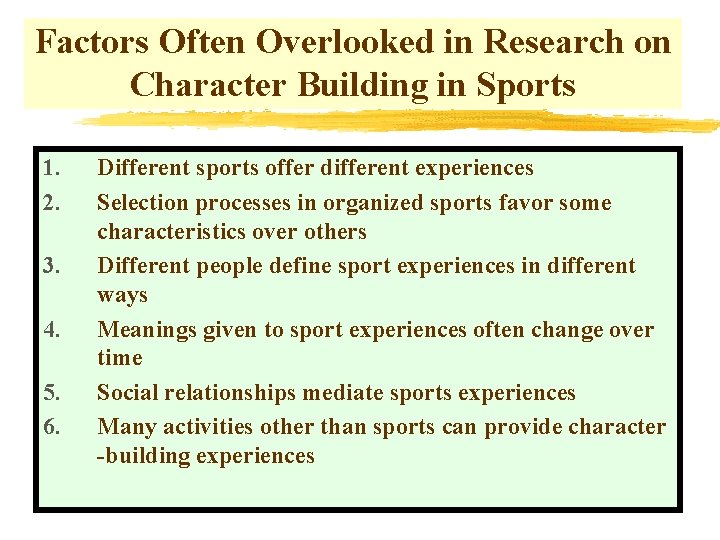 Factors Often Overlooked in Research on Character Building in Sports

1. Different sports offer different experiences
2. Selection processes in organized sports favor some characteristics over others
3. Different people define sport experiences in different ways
4. Meanings given to sport experiences often change over time
5. Social relationships mediate sports experiences
6. Many activities other than sports can provide character -building experiences